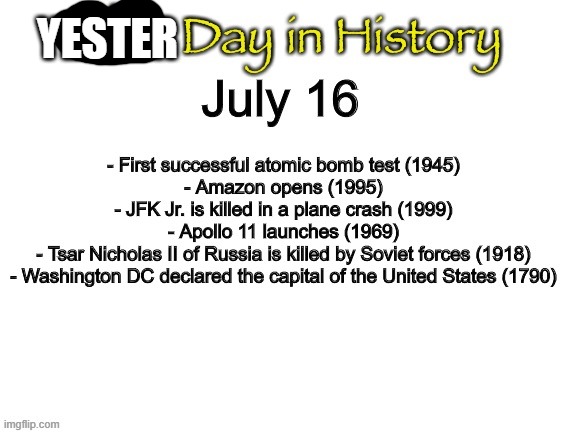 YESTERDay in History

July 16

- First successful atomic bomb test (1945)
- Amazon opens (1995)
- JFK Jr. is killed in a plane crash (1999)
- Apollo 11 launches (1969)
- Tsar Nicholas II of Russia is killed by Soviet forces (1918)
- Washington DC declared the capital of the United States (1790)

imgflip.com